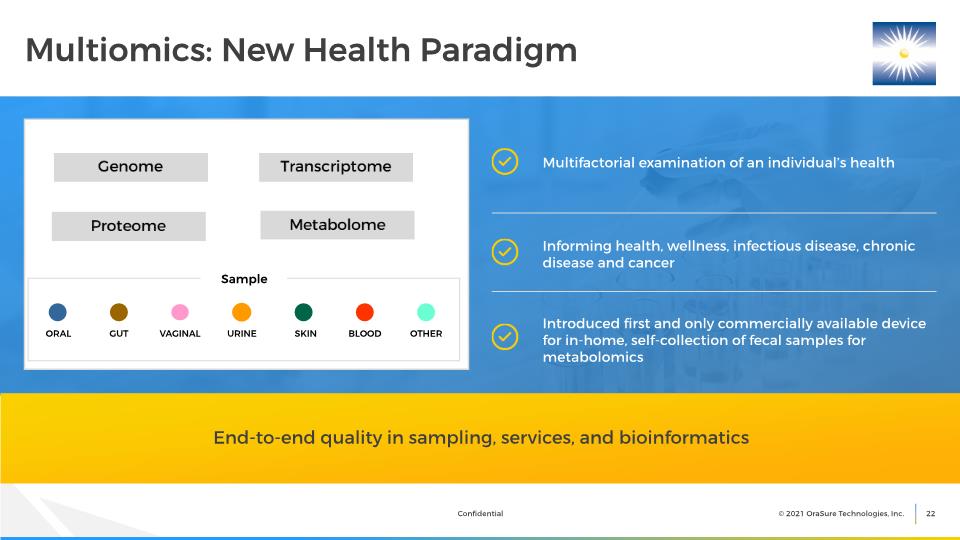 Multiomics: New Health Paradigm

Genome

Transcriptome

Proteome

Metabolome

Sample

ORAL GUT VAGINAL URINE SKIN BLOOD OTHER

Multifactorial examination of an individual's health

Informing health, wellness, infectious disease, chronic disease and cancer

Introduced first and only commercially available device for in-home, self-collection of fecal samples for metabolomics

End-to-end quality in sampling, services, and bioinformatics

Confidential

© 2021 OraSure Technologies, Inc.

22